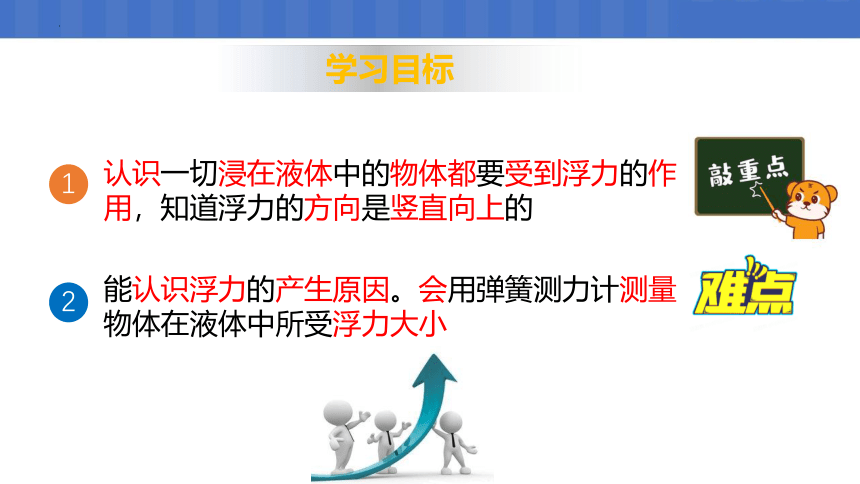 学习目标

1 认识一切浸在液体中的物体都要受到浮力的作用，知道浮力的方向是竖直向上的

敲重点

2 能认识浮力的产生原因。会用弹簧测力计测量物体在液体中所受浮力大小

难点